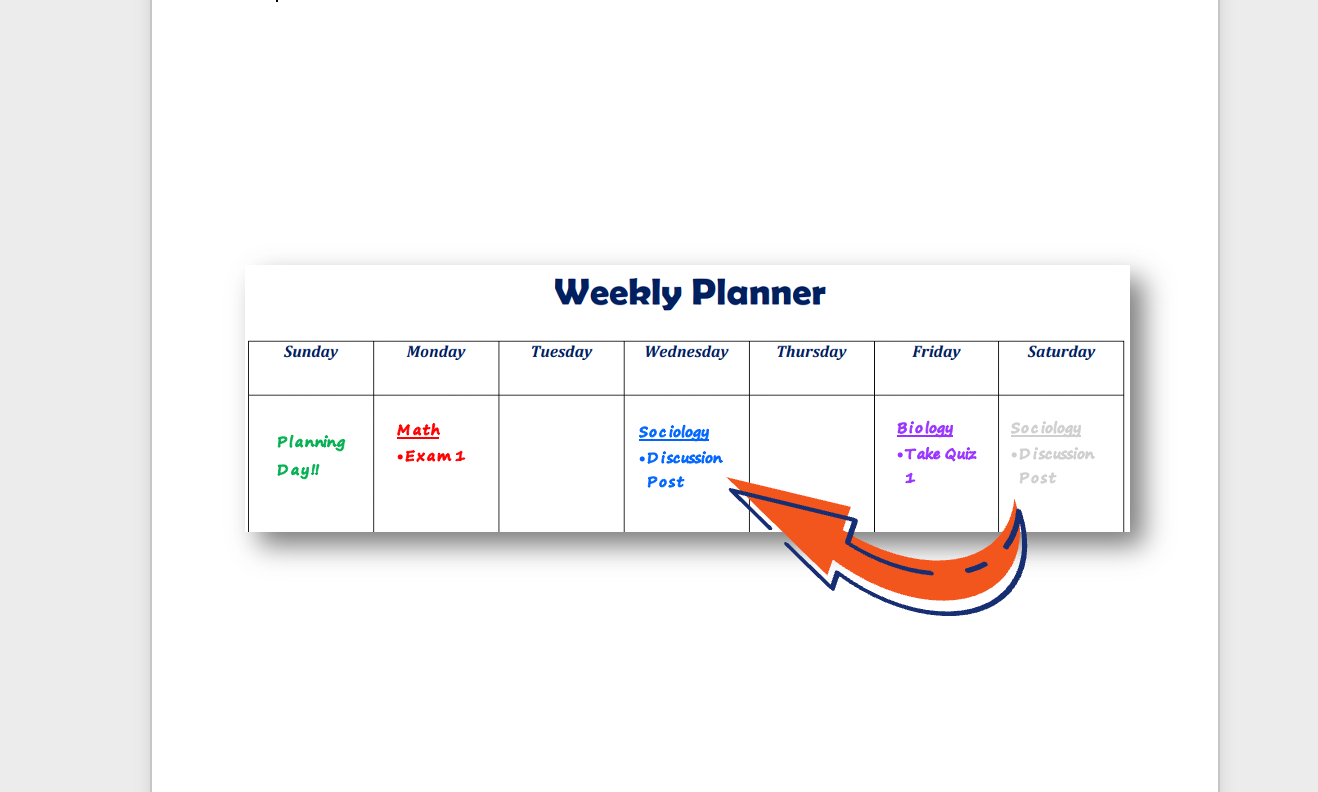 Weekly Planner

| Sunday | Monday | Tuesday | Wednesday | Thursday | Friday | Saturday |
|---|---|---|---|---|---|---|
| Planning Day!! | Math •Exam 1 | | Sociology •Discussion Post | | Biology •Take Quiz 1 | Sociology •Discussion Post |